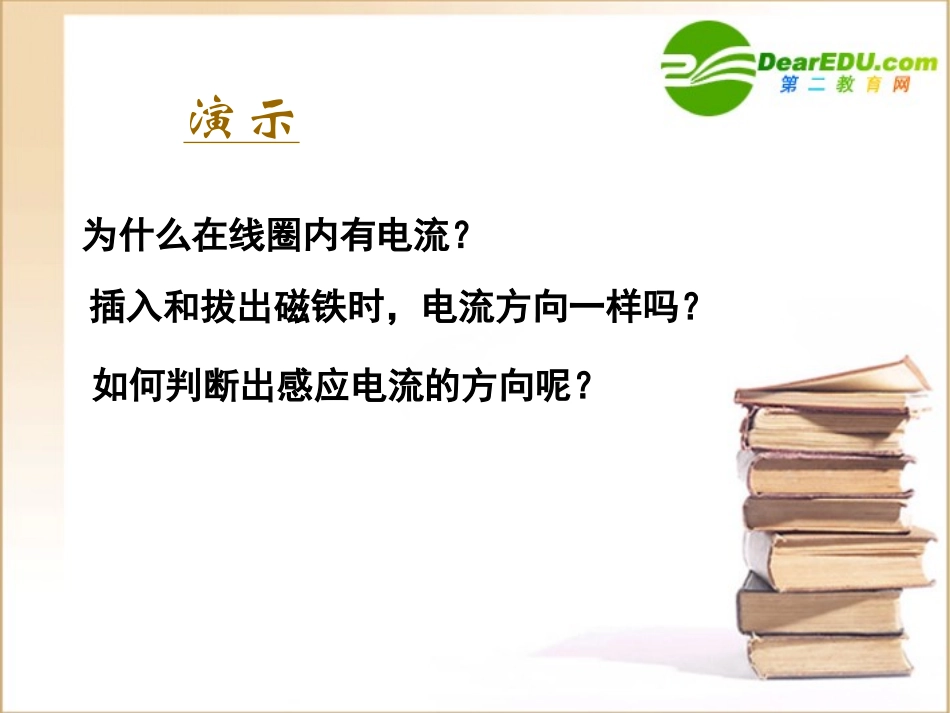 DearEDU.com
第二教育网

演 示

为什么在线圈内有电流？

插入和拔出磁铁时，电流方向一样吗？

如何判断出感应电流的方向呢？